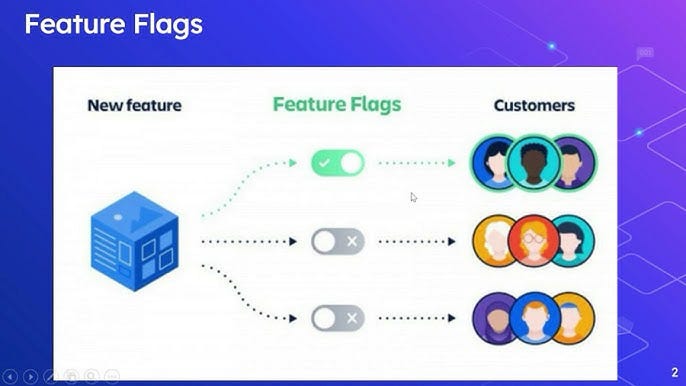 Feature Flags

New feature

Feature Flags

Customers

2